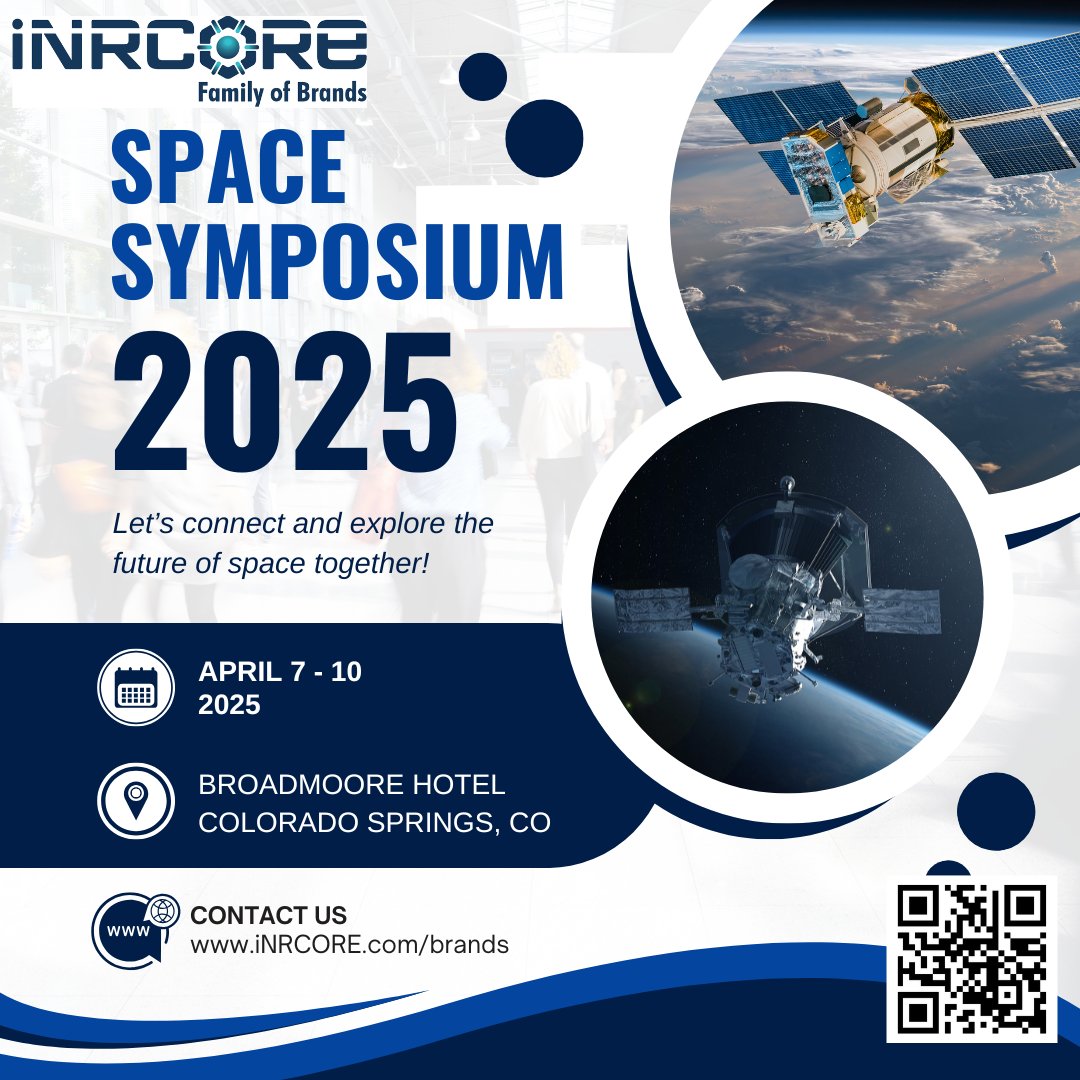 iNRCORE
Family of Brands

SPACE SYMPOSIUM 2025

Let's connect and explore the future of space together!

APRIL 7 - 10
2025

BROADMOORE HOTEL
COLORADO SPRINGS, CO

WWW
CONTACT US
www.iNRCORE.com/brands